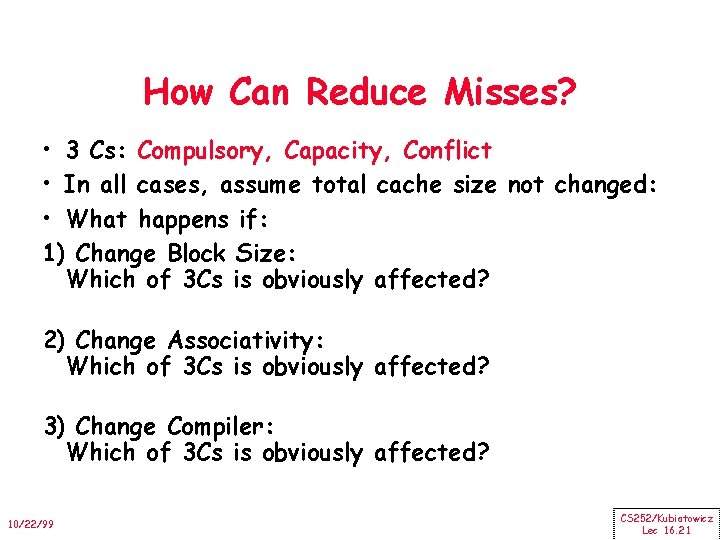 How Can Reduce Misses?

• 3 Cs: Compulsory, Capacity, Conflict
• In all cases, assume total cache size not changed:
• What happens if:

1) Change Block Size:
Which of 3Cs is obviously affected?

2) Change Associativity:
Which of 3Cs is obviously affected?

3) Change Compiler:
Which of 3Cs is obviously affected?

10/22/99

CS252/Kubiatowicz
Lec 16.21